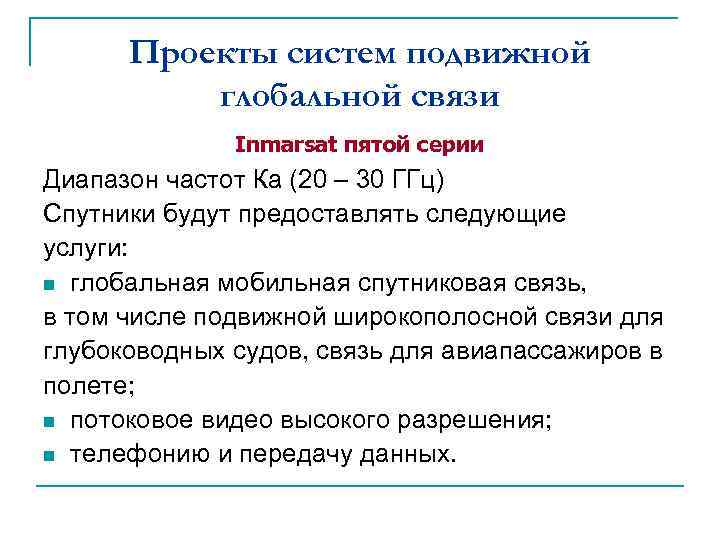 Проекты систем подвижной глобальной связи

Inmarsat пятой серии

Диапазон частот Ка (20 – 30 ГГц)

Спутники будут предоставлять следующие услуги:

- глобальная мобильная спутниковая связь, в том числе подвижной широкополосной связи для глубоководных судов, связь для авиапассажиров в полете;
- потоковое видео высокого разрешения;
- телефонию и передачу данных.